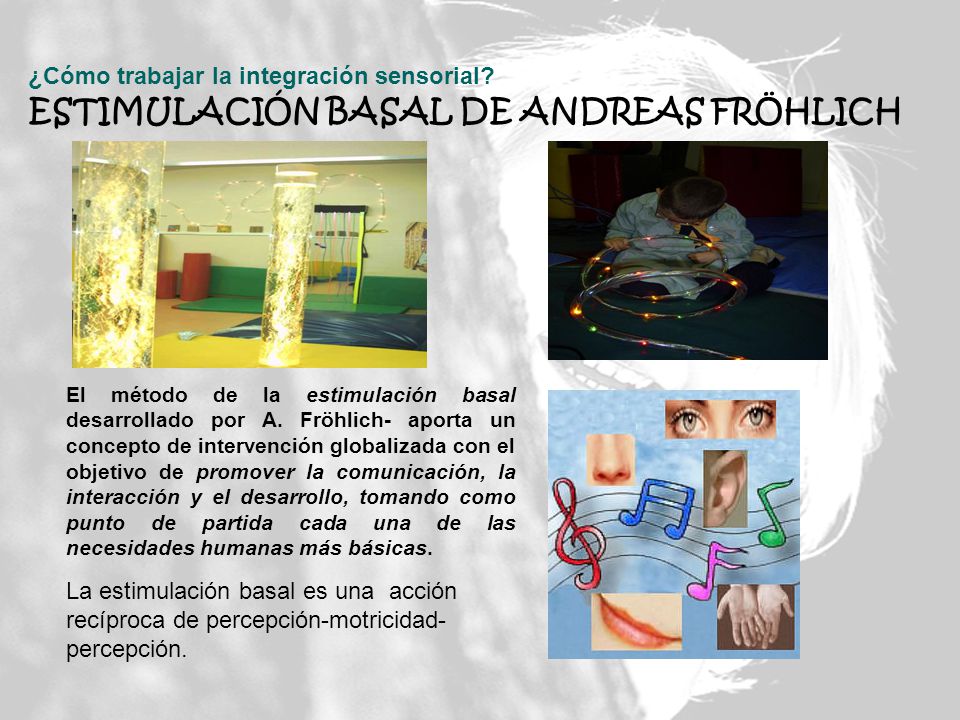 ¿Cómo trabajar la integración sensorial?
ESTIMULACIÓN BASAL DE ANDREAS FRÖHLICH

El método de la estimulación basal desarrollado por A. Fröhlich- aporta un concepto de intervención globalizada con el objetivo de promover la comunicación, la interacción y el desarrollo, tomando como punto de partida cada una de las necesidades humanas más básicas.

La estimulación basal es una acción recíproca de percepción-motricidad-percepción.